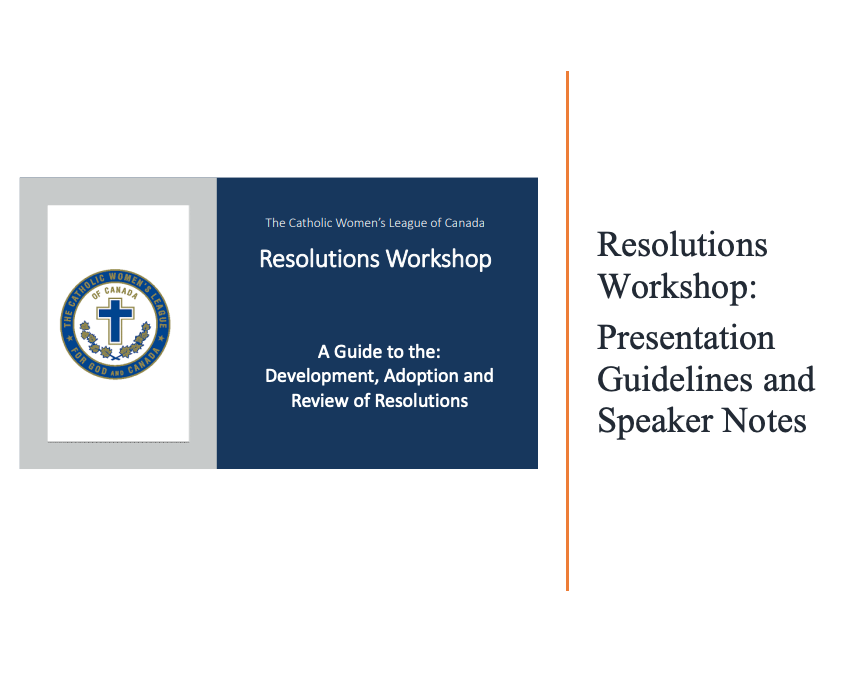 THE CATHOLIC WOMEN'S LEAGUE OF CANADA FOR GOD AND CANADA

The Catholic Women's League of Canada

Resolutions Workshop

A Guide to the: Development, Adoption and Review of Resolutions

Resolutions Workshop:

Presentation Guidelines and Speaker Notes